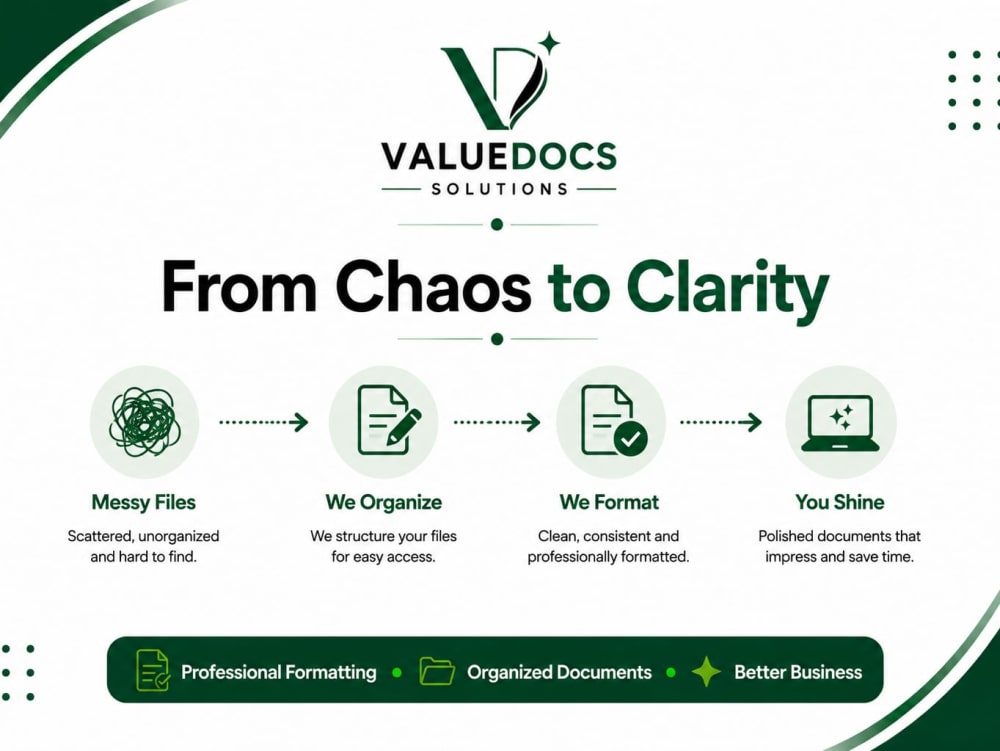 VALUEDOCS
SOLUTIONS

From Chaos to Clarity

Messy Files
Scattered, unorganized and hard to find.

We Organize
We structure your files for easy access.

We Format
Clean, consistent and professionally formatted.

You Shine
Polished documents that impress and save time.

Professional Formatting • Organized Documents • Better Business